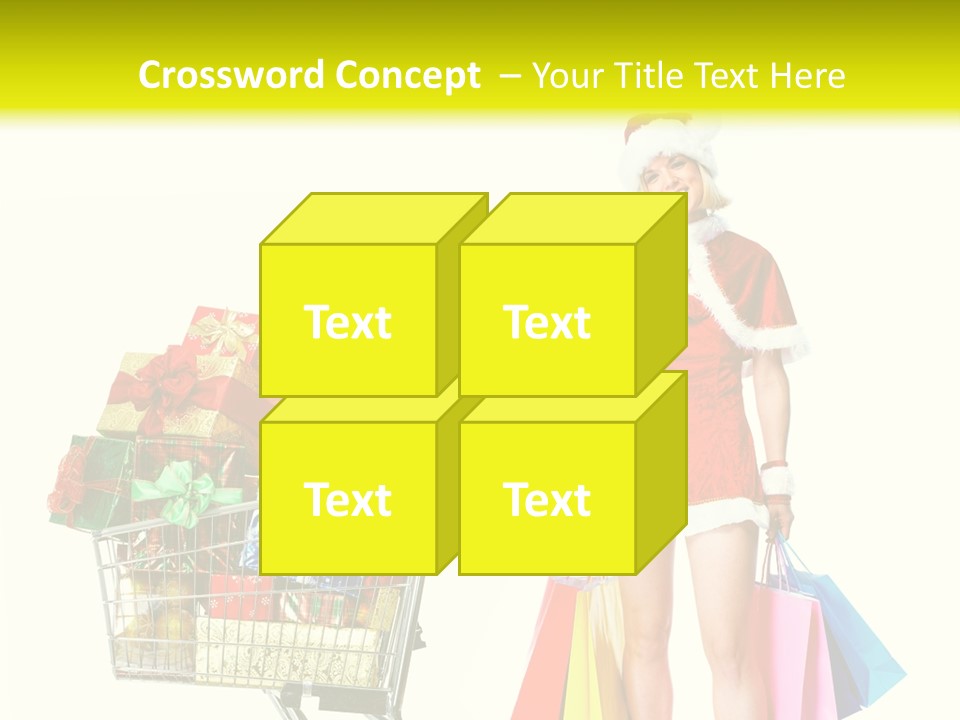 Crossword Concept – Your Title Text Here

Text

Text

Text

Text